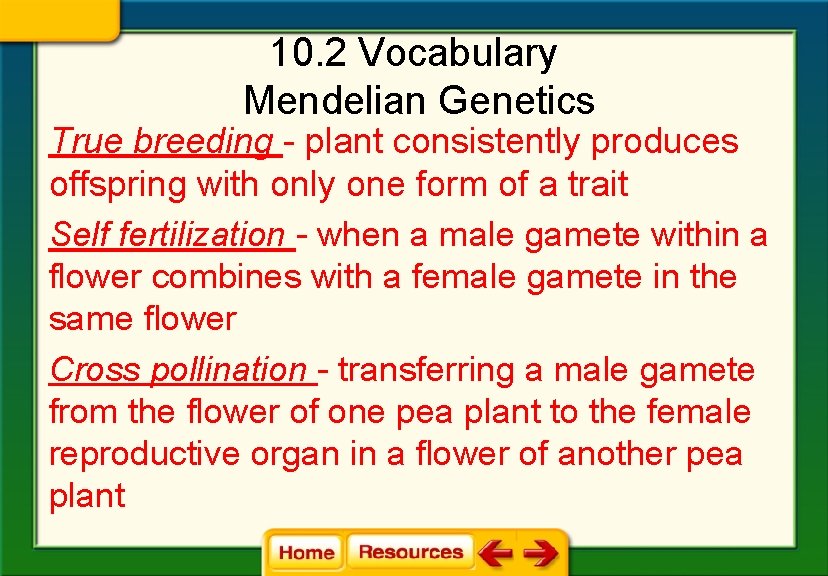 10.2 Vocabulary
Mendelian Genetics

True breeding - plant consistently produces offspring with only one form of a trait

Self fertilization - when a male gamete within a flower combines with a female gamete in the same flower

Cross pollination - transferring a male gamete from the flower of one pea plant to the female reproductive organ in a flower of another pea plant

Home Resources